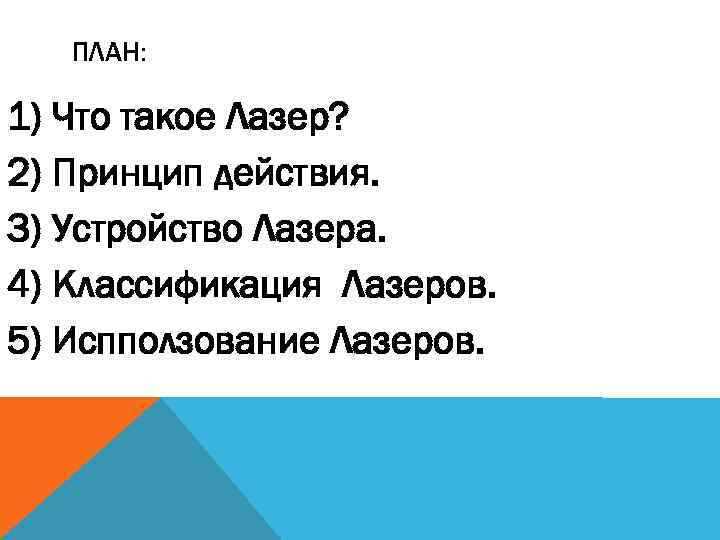 ПЛАН:

1) Что такое Лазер?
2) Принцип действия.
3) Устройство Лазера.
4) Классификация Лазеров.
5) Исппользование Лазеров.